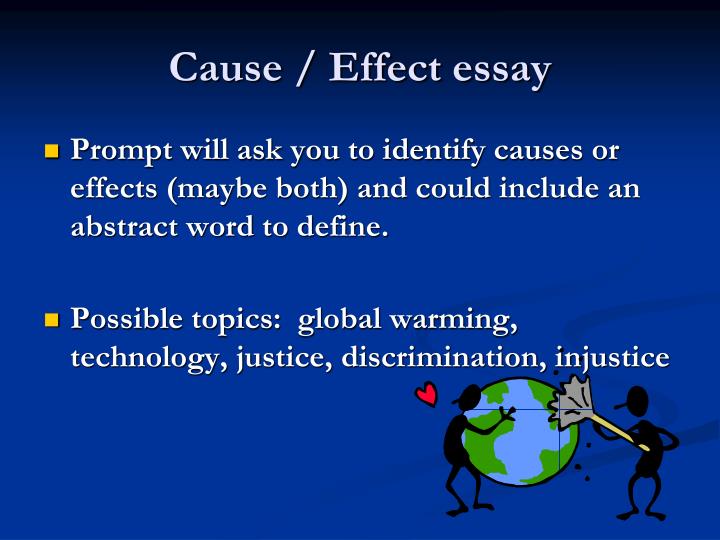 Cause / Effect essay

Prompt will ask you to identify causes or effects (maybe both) and could include an abstract word to define.

Possible topics: global warming, technology, justice, discrimination, injustice